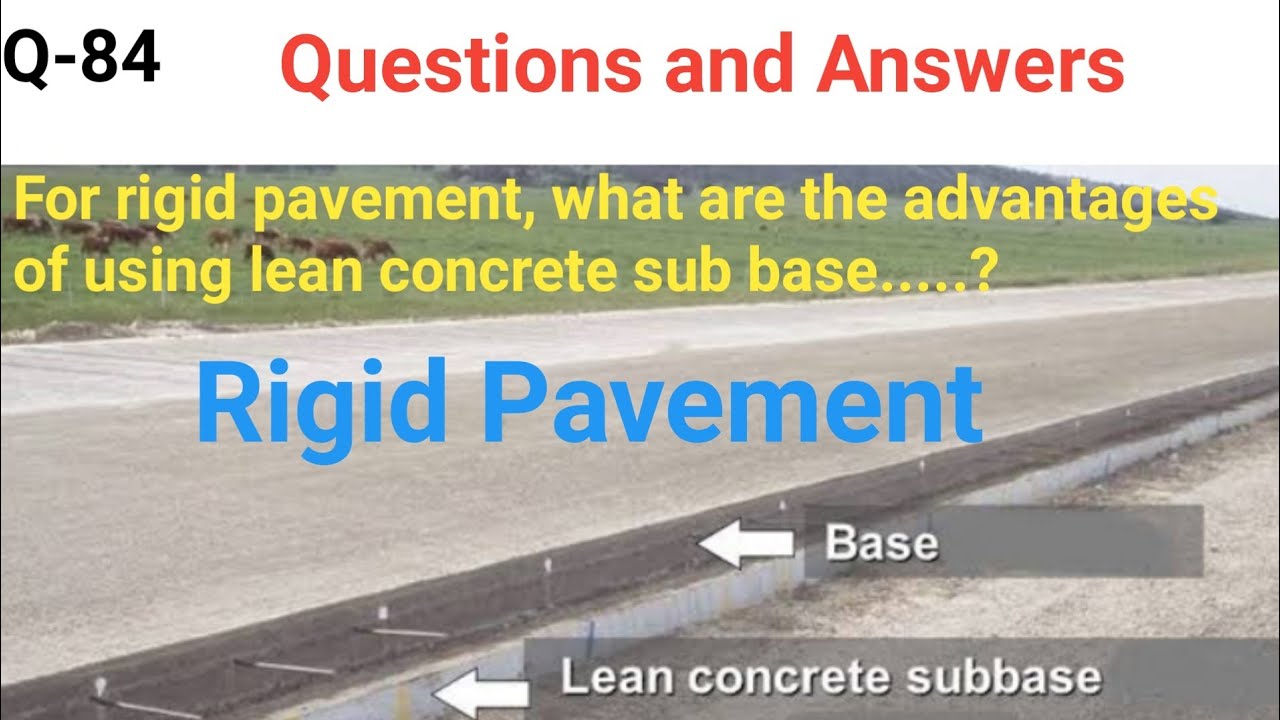 Q-84

Questions and Answers

For rigid pavement, what are the advantages of using lean concrete sub base.....?

Rigid Pavement

Base

Lean concrete subbase